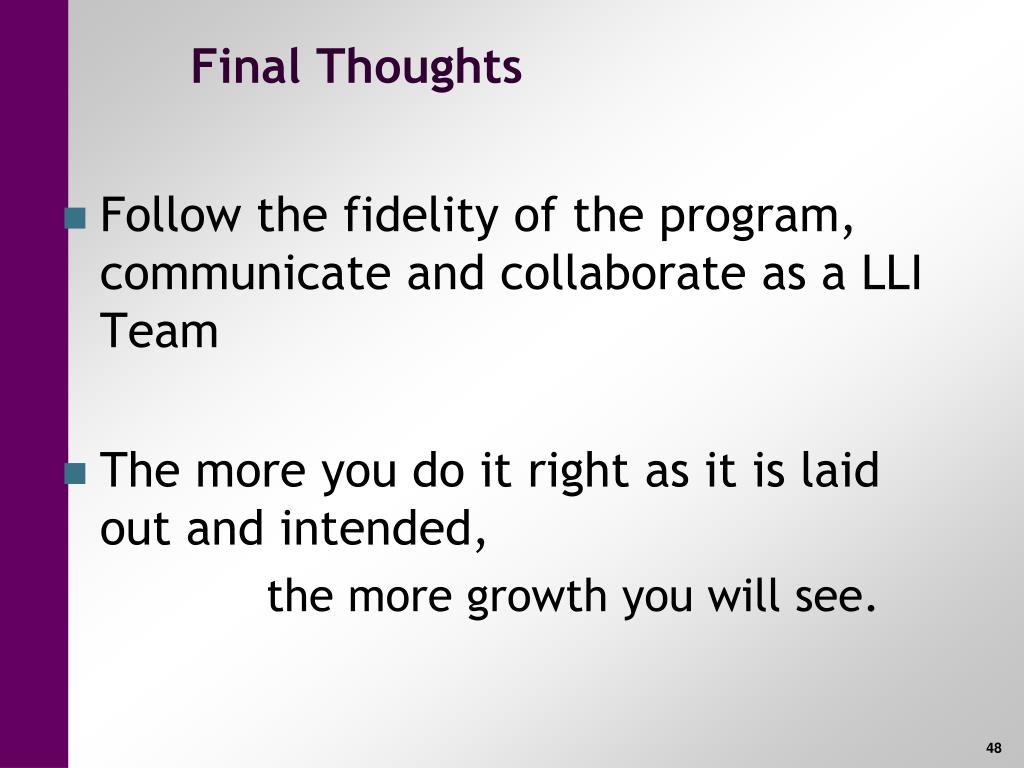 Final Thoughts

Follow the fidelity of the program, communicate and collaborate as a LLI Team

The more you do it right as it is laid out and intended,

the more growth you will see.

48